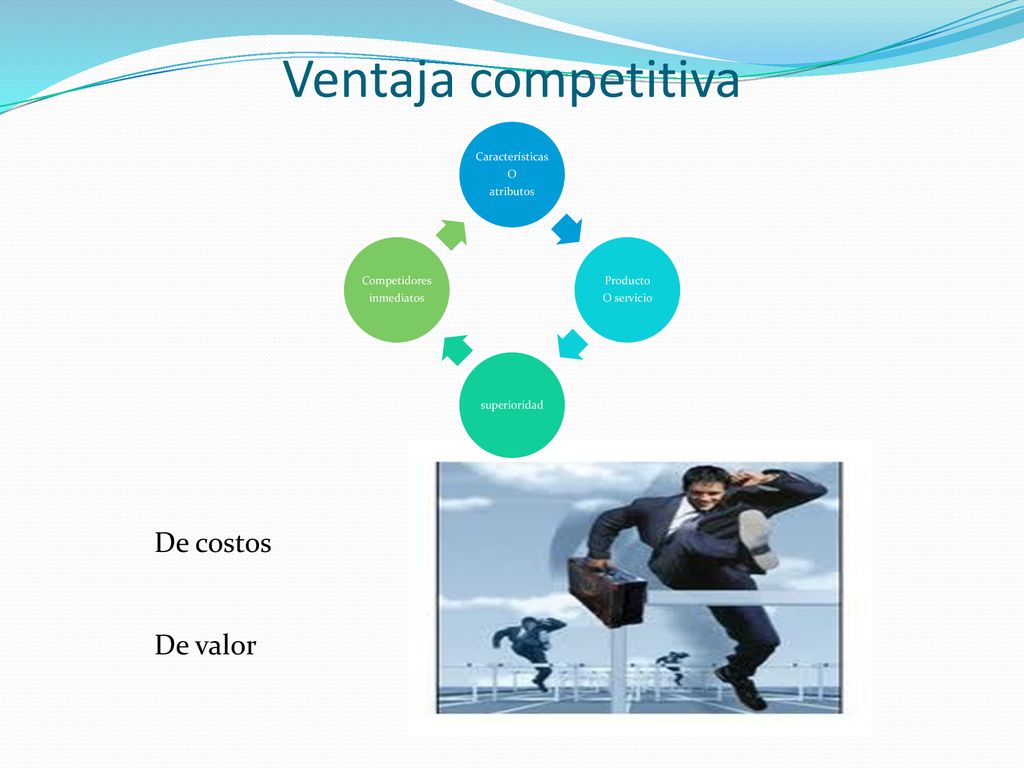 Ventaja competitiva

Características
O
atributos

Producto
O servicio

superioridad

Competidores
inmediatos

De costos

De valor